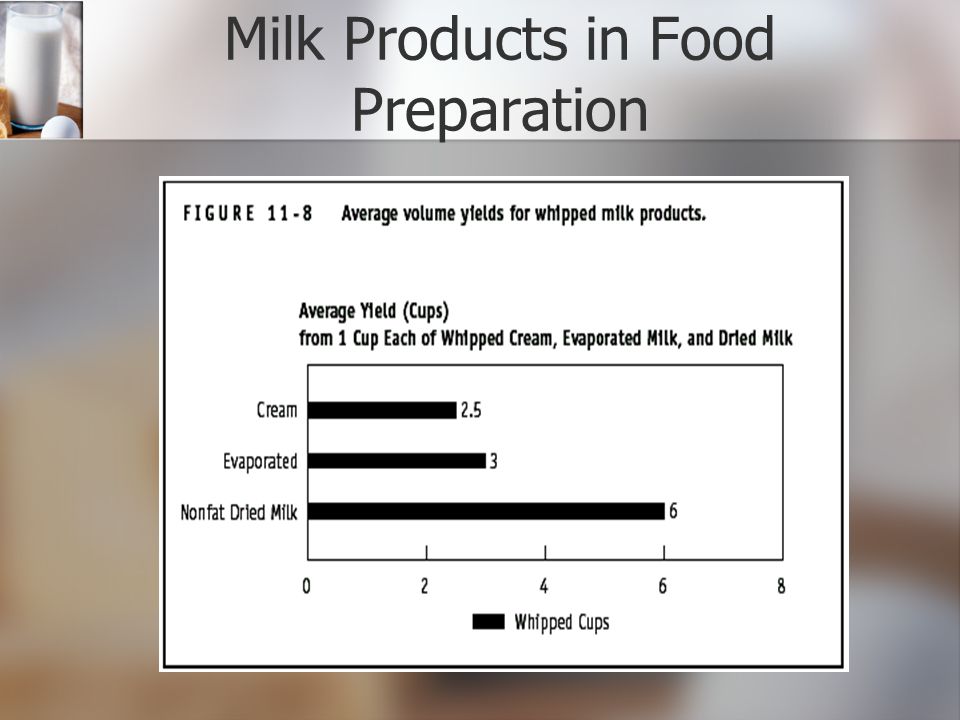 Milk Products in Food Preparation

FIGURE 11-8 Average volume yields for whipped milk products.

Average Yield (Cups)
from 1 Cup Each of Whipped Cream, Evaporated Milk, and Dried Milk

Cream 2.5
Evaporated 3
Nonfat Dried Milk 6

0 2 4 6 8

Whipped Cups